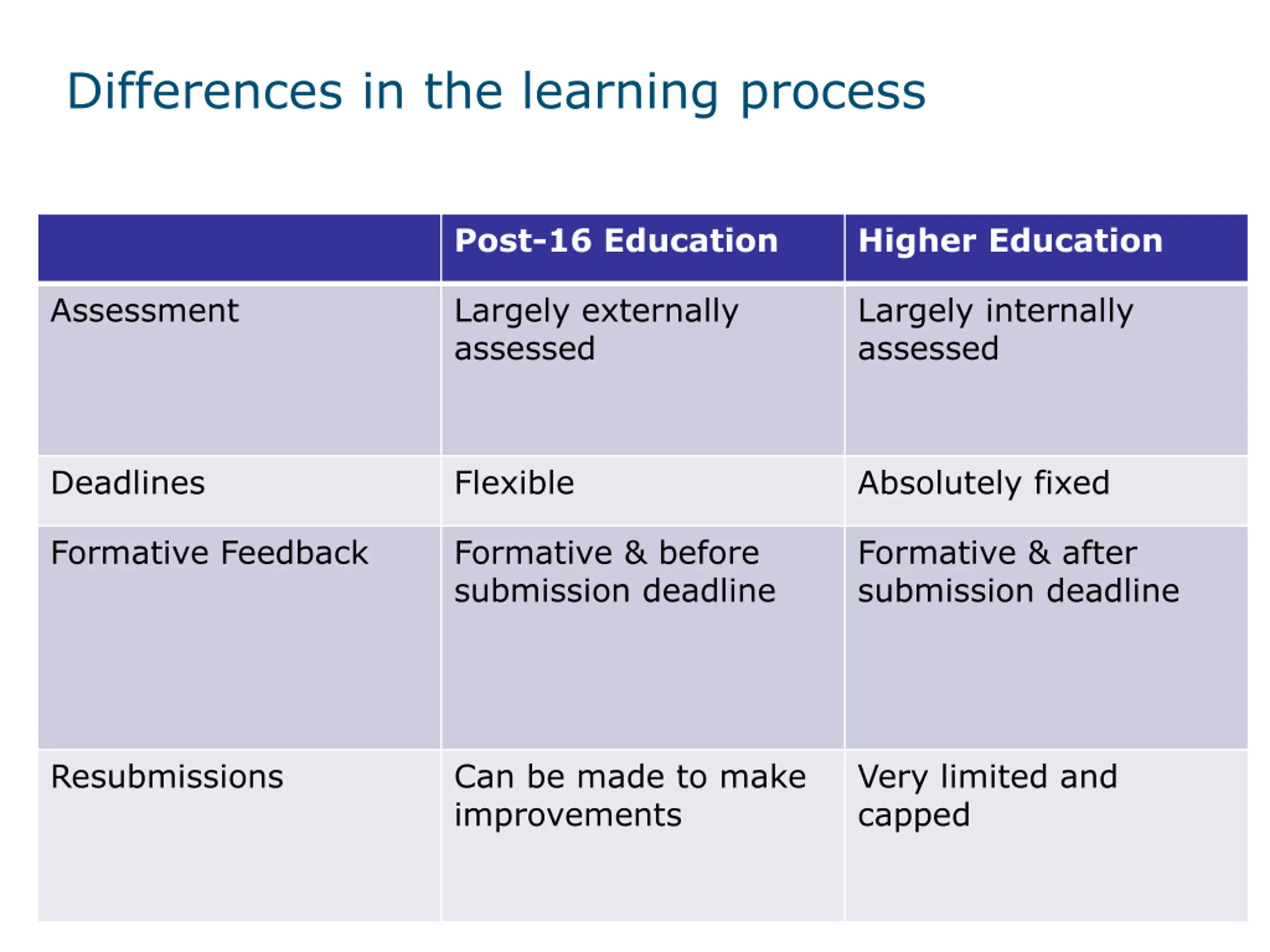 Differences in the learning process

| | Post-16 Education | Higher Education |
|---|---|---|
| Assessment | Largely externally assessed | Largely internally assessed |
| Deadlines | Flexible | Absolutely fixed |
| Formative Feedback | Formative & before submission deadline | Formative & after submission deadline |
| Resubmissions | Can be made to make improvements | Very limited and capped |